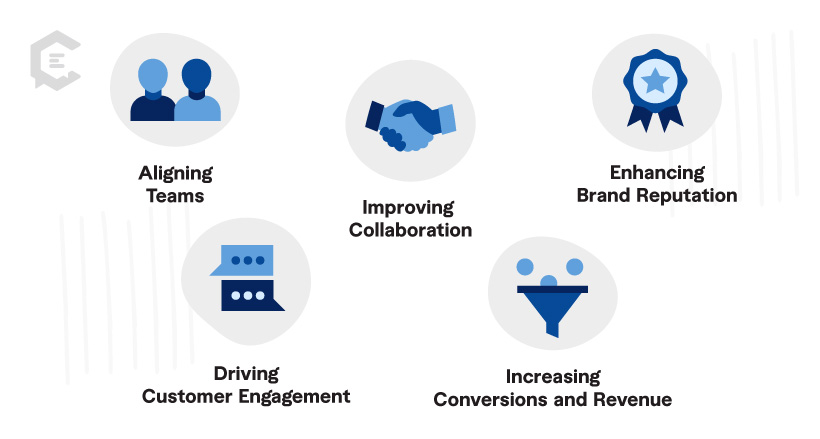 Aligning Teams

Improving Collaboration

Enhancing Brand Reputation

Driving Customer Engagement

Increasing Conversions and Revenue